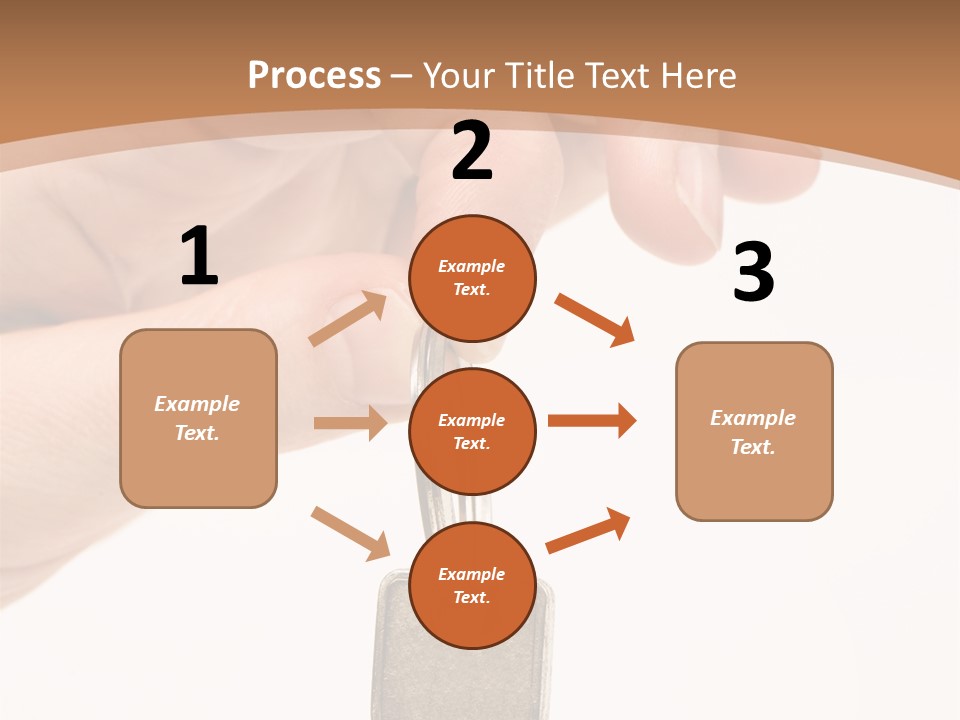 Process – Your Title Text Here

1

Example Text.

2

Example Text.

Example Text.

Example Text.

3

Example Text.